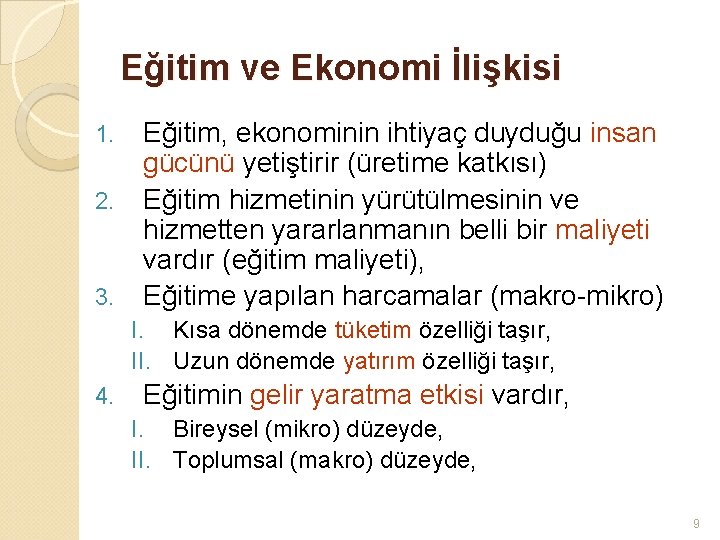 Eğitim ve Ekonomi İlişkisi

1. Eğitim, ekonominin ihtiyaç duyduğu insan gücünü yetiştirir (üretime katkısı)
2. Eğitim hizmetinin yürütülmesinin ve hizmetten yararlanmanın belli bir maliyeti vardır (eğitim maliyeti),
3. Eğitime yapılan harcamalar (makro-mikro)
I. Kısa dönemde tüketim özelliği taşır,
II. Uzun dönemde yatırım özelliği taşır,
4. Eğitimin gelir yaratma etkisi vardır,
I. Bireysel (mikro) düzeyde,
II. Toplumsal (makro) düzeyde,

9